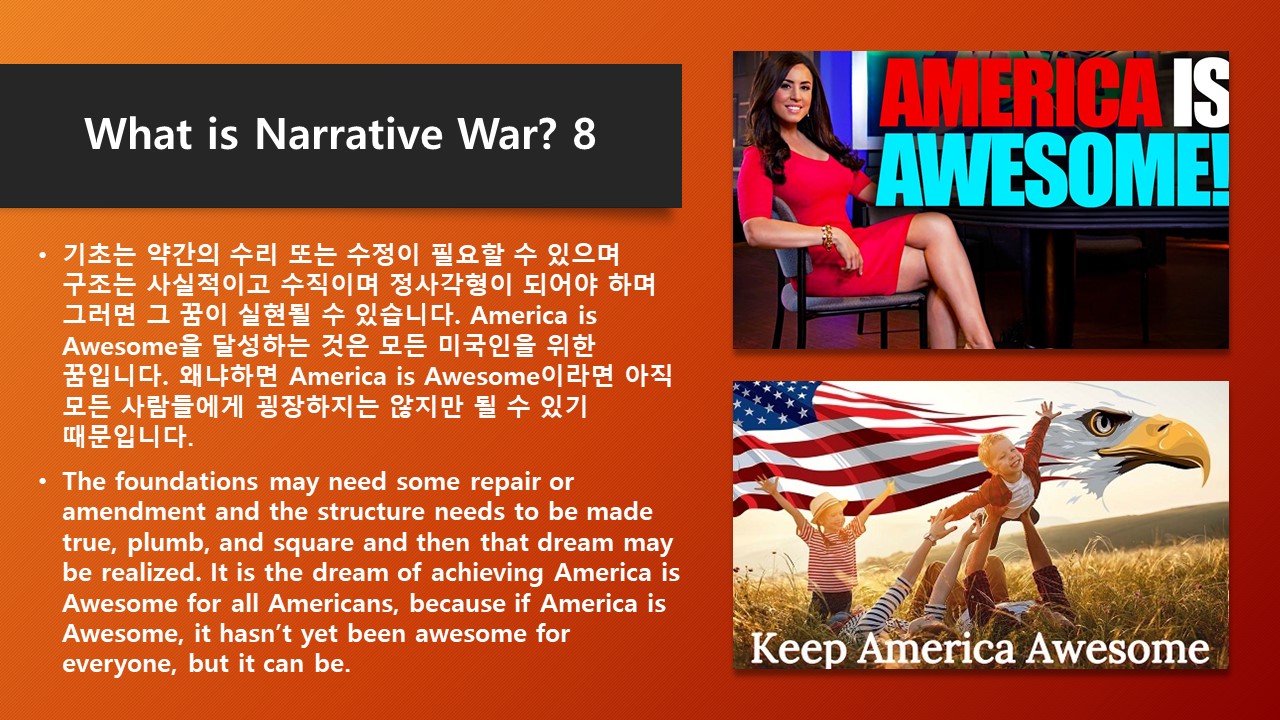 What is Narrative War? 8

• 기초는 약간의 수리 또는 수정이 필요할 수 있으며 구조는 사실적이고 수직이며 정사각형이 되어야 하며 그러면 그 꿈이 실현될 수 있습니다. America is Awesome을 달성하는 것은 모든 미국인을 위한 꿈입니다. 왜냐하면 America is Awesome이라면 아직 모든 사람들에게 굉장하지는 않지만 될 수 있기 때문입니다.

• The foundations may need some repair or amendment and the structure needs to be made true, plumb, and square and then that dream may be realized. It is the dream of achieving America is Awesome for all Americans, because if America is Awesome, it hasn't yet been awesome for everyone, but it can be.

AMERICA IS AWESOME!

Keep America Awesome